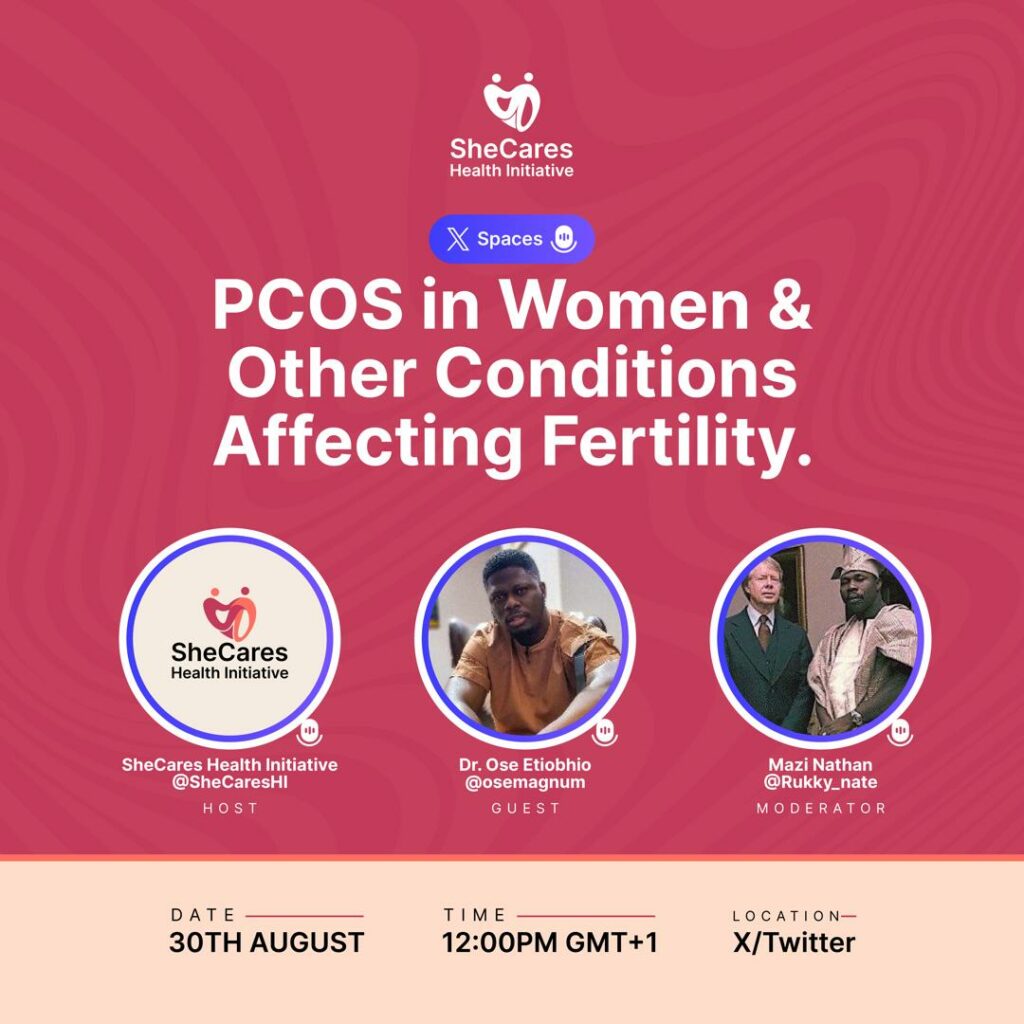 SheCares
Health Initiative

Spaces

PCOS in Women & Other Conditions Affecting Fertility.

SheCares
Health Initiative

SheCares Health Initiative
@SheCaresHI
HOST

Dr. Ose Etiobhio
@osemagnum
GUEST

Mazi Nathan
@Rukky_nate
MODERATOR

DATE
30TH AUGUST

TIME
12:00PM GMT+1

LOCATION
X/Twitter